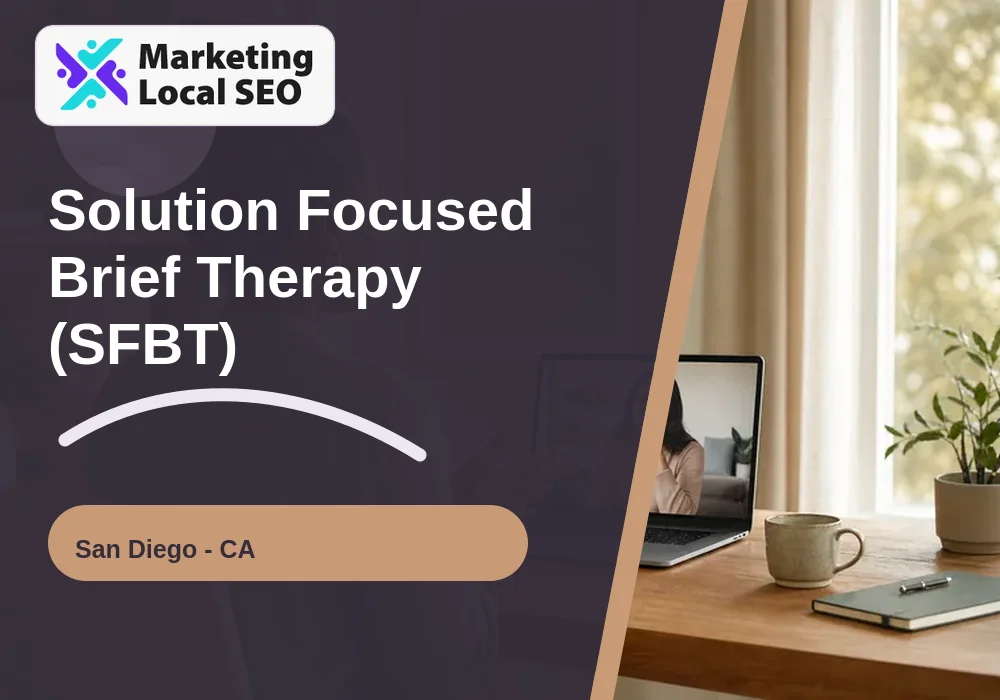 Marketing Local SEO

Solution Focused Brief Therapy (SFBT)

San Diego - CA